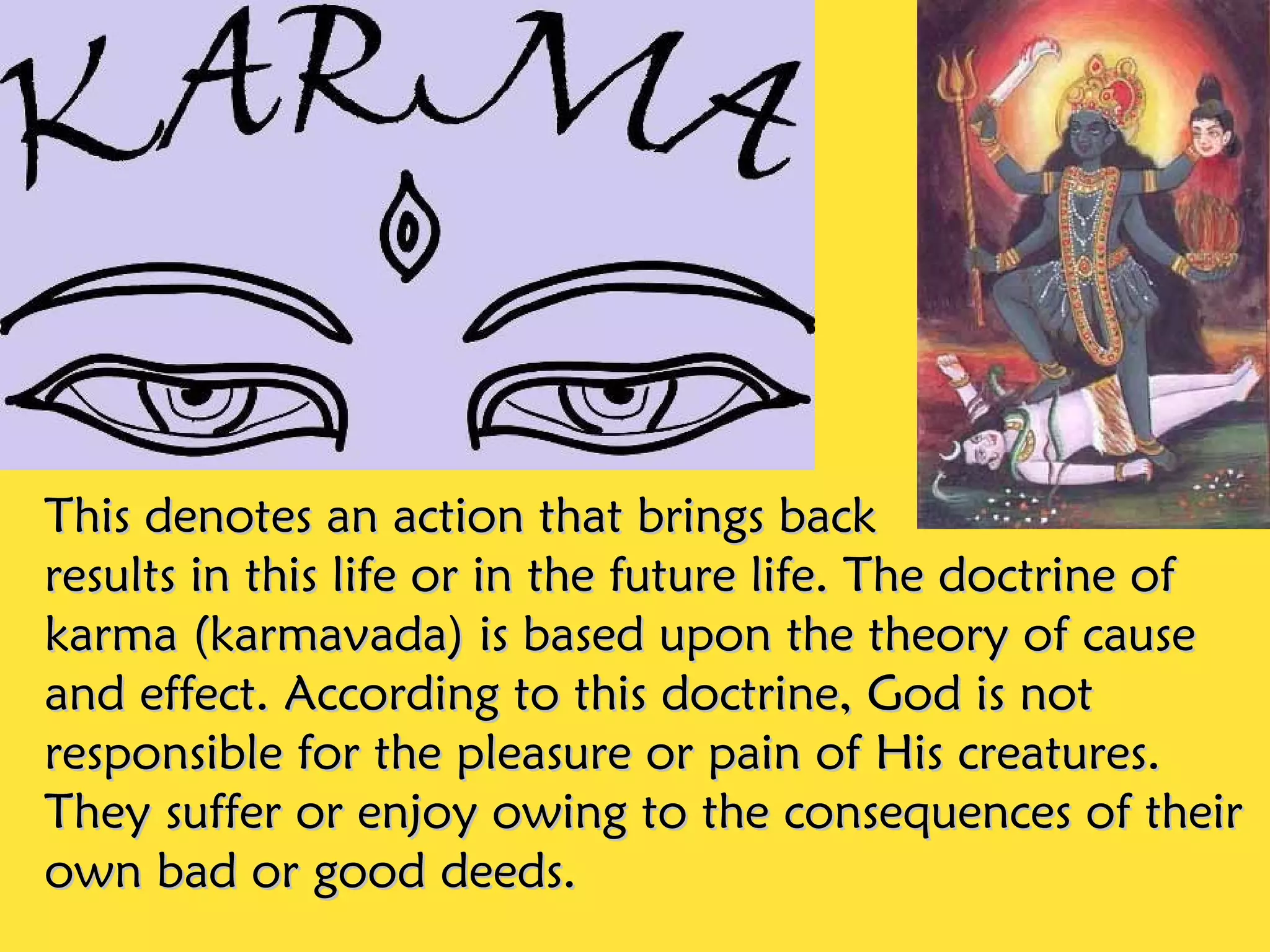 KARMA

This denotes an action that brings back results in this life or in the future life. The doctrine of karma (karmavada) is based upon the theory of cause and effect. According to this doctrine, God is not responsible for the pleasure or pain of His creatures. They suffer or enjoy owing to the consequences of their own bad or good deeds.